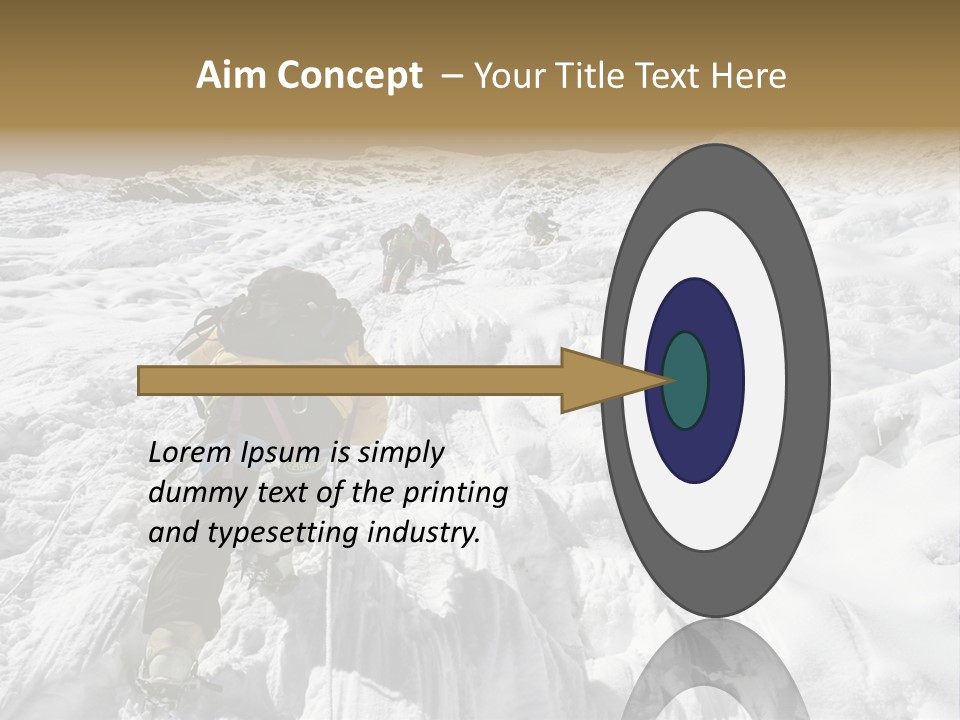 Aim Concept – Your Title Text Here

Lorem Ipsum is simply dummy text of the printing and typesetting industry.